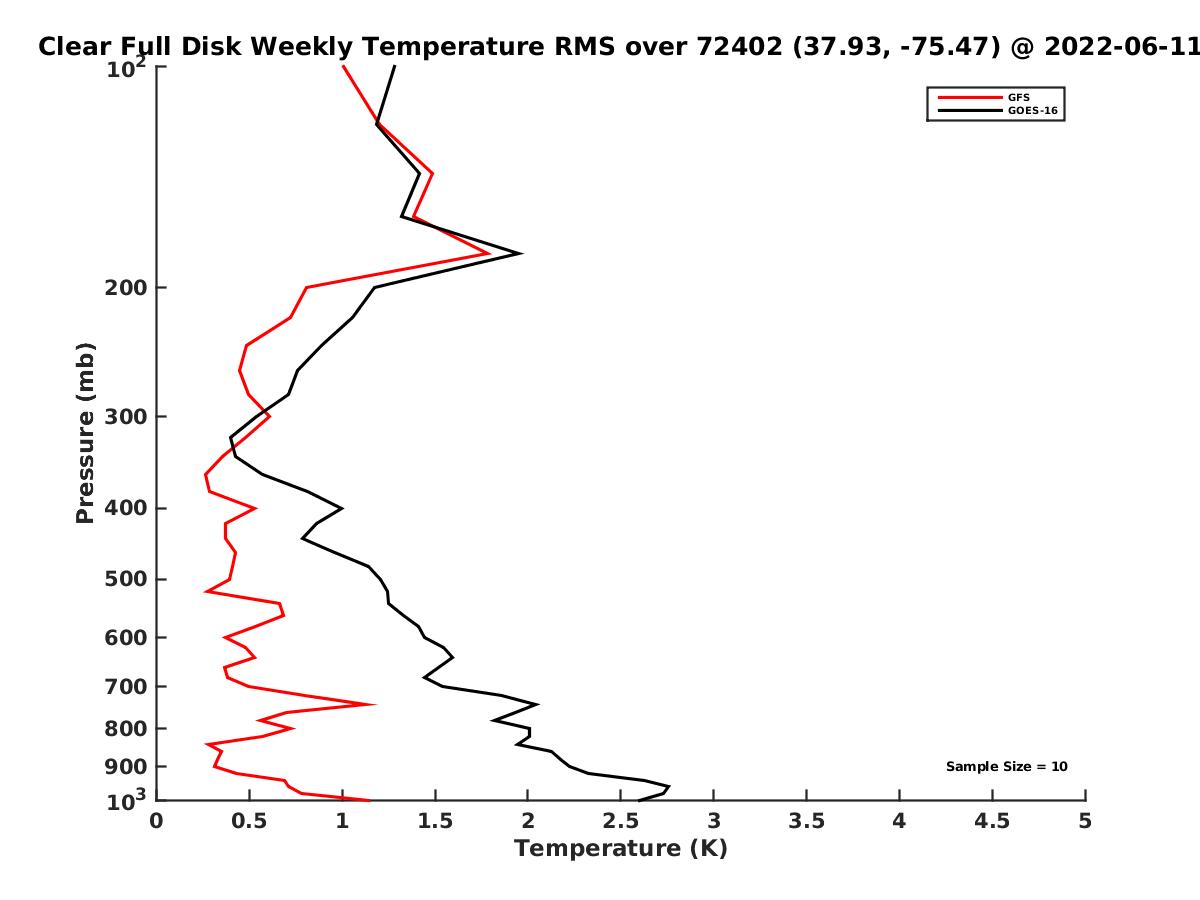 Clear Full Disk Weekly Temperature RMS over 72402 (37.93, -75.47) @ 2022-06-11

GFS
GOES-16

Pressure (mb)

$10^2$
200
300
400
500
600
700
800
900
$10^3$

Sample Size = 10

0
0.5
1
1.5
2
2.5
3
3.5
4
4.5
5
Temperature (K)